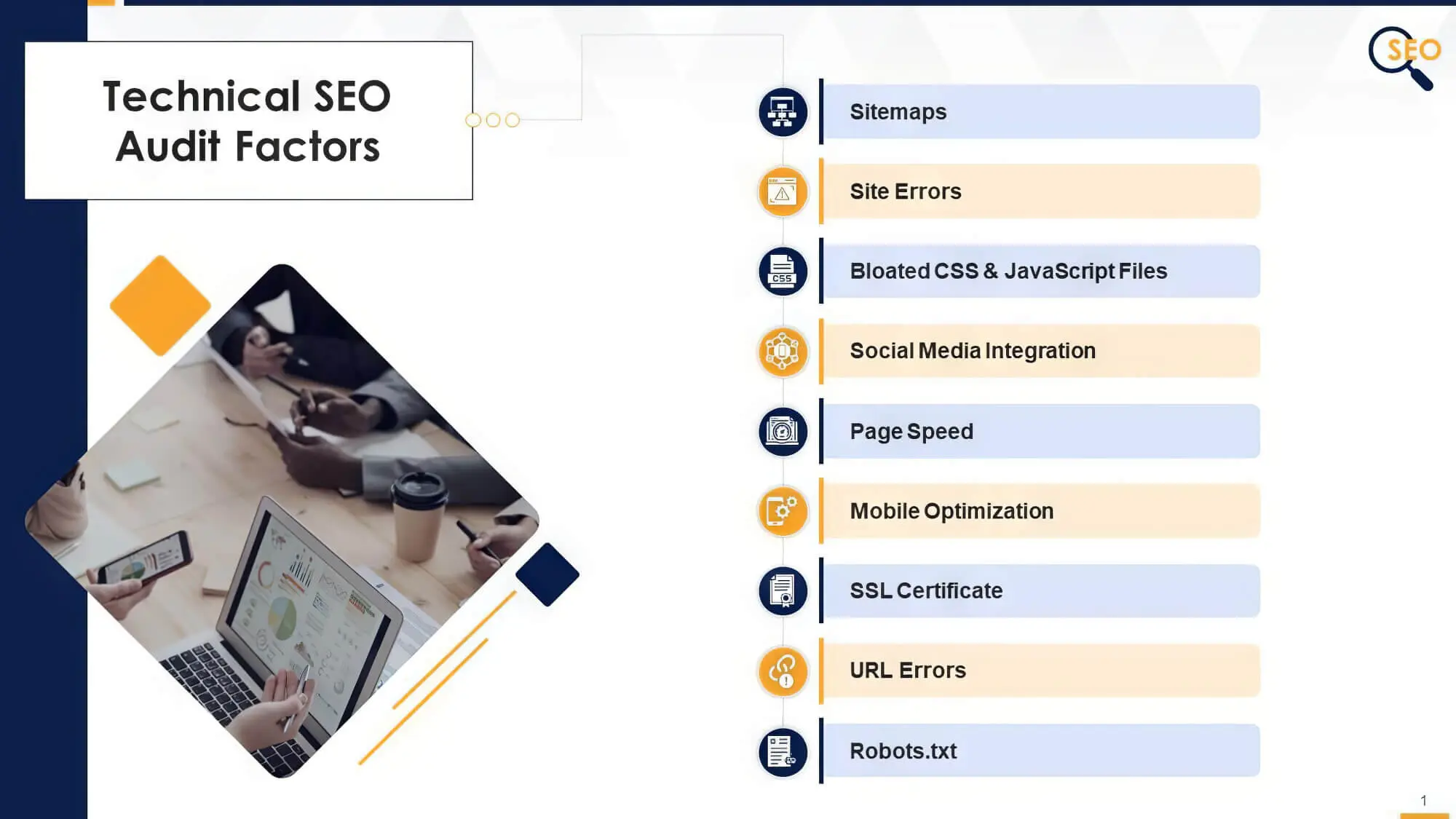 Technical SEO Audit Factors

SEO

Sitemaps

Site Errors

CSS

Bloated CSS & JavaScript Files

Social Media Integration

Page Speed

Mobile Optimization

SSL Certificate

URL Errors

Robots.txt

1